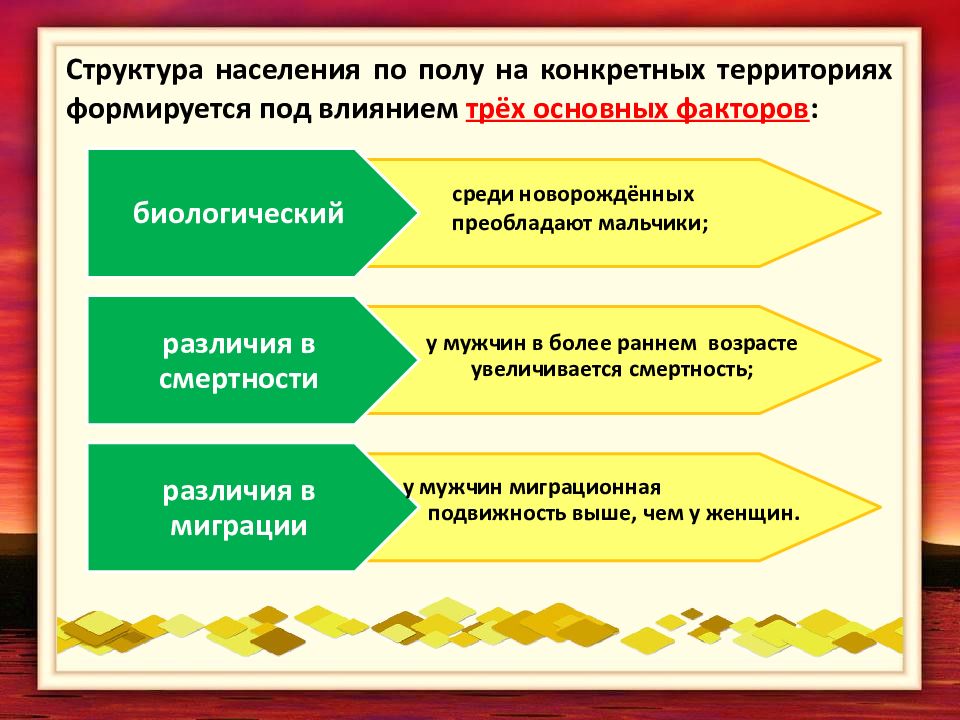 Структура населения по полу на конкретных территориях формируется под влиянием трёх основных факторов:

биологический

среди новорождённых преобладают мальчики;

различия в смертности

у мужчин в более раннем возрасте увеличивается смертность;

различия в миграции

у мужчин миграционная подвижность выше, чем у женщин.